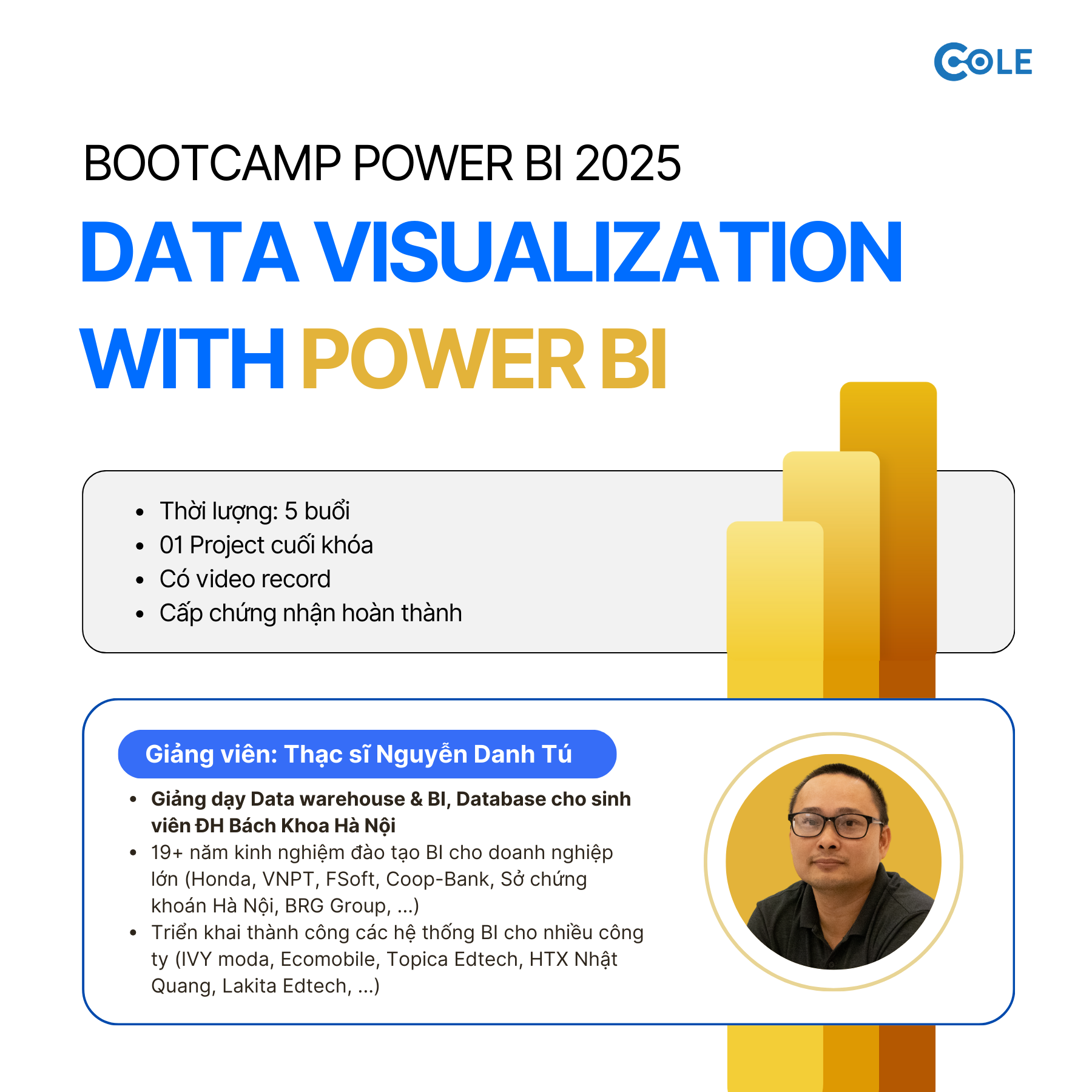 COLE

BOOTCAMP POWER BI 2025

DATA VISUALIZATION WITH POWER BI

- Thời lượng: 5 buổi
- 01 Project cuối khóa
- Có video record
- Cấp chứng nhận hoàn thành

Giảng viên: Thạc sĩ Nguyễn Danh Tú

- Giảng dạy Data warehouse & BI, Database cho sinh viên ĐH Bách Khoa Hà Nội
- 19+ năm kinh nghiệm đào tạo BI cho doanh nghiệp lớn (Honda, VNPT, FSoft, Coop-Bank, Sở chứng khoán Hà Nội, BRG Group, ...)
- Triển khai thành công các hệ thống BI cho nhiều công ty (IVY moda, Ecomobile, Topica Edtech, HTX Nhật Quang, Lakita Edtech, ...)